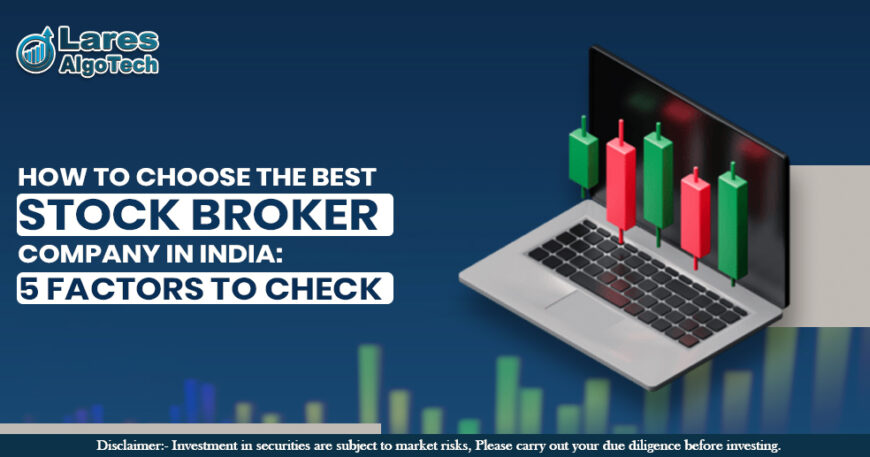 Lares AlgoTech

HOW TO CHOOSE THE BEST STOCK BROKER COMPANY IN INDIA: 5 FACTORS TO CHECK

Disclaimer:- Investment in securities are subject to market risks, Please carry out your due diligence before investing.